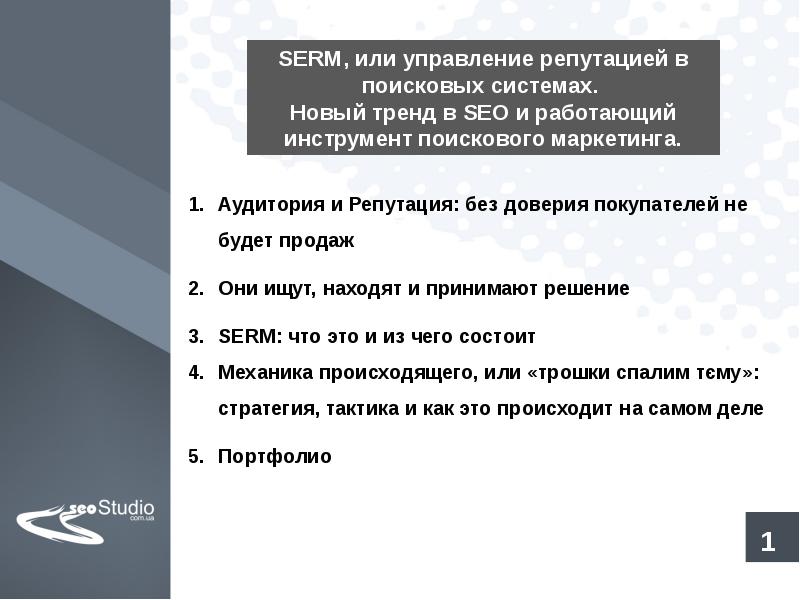 SERM, или управление репутацией в поисковых системах.
Новый тренд в SEO и работающий инструмент поискового маркетинга.

1. Аудитория и Репутация: без доверия покупателей не будет продаж

2. Они ищут, находят и принимают решение

3. SERM: что это и из чего состоит

4. Механика происходящего, или «трошки спалим тєму»: стратегия, тактика и как это происходит на самом деле

5. Портфолио

seoStudio
com.ua

1